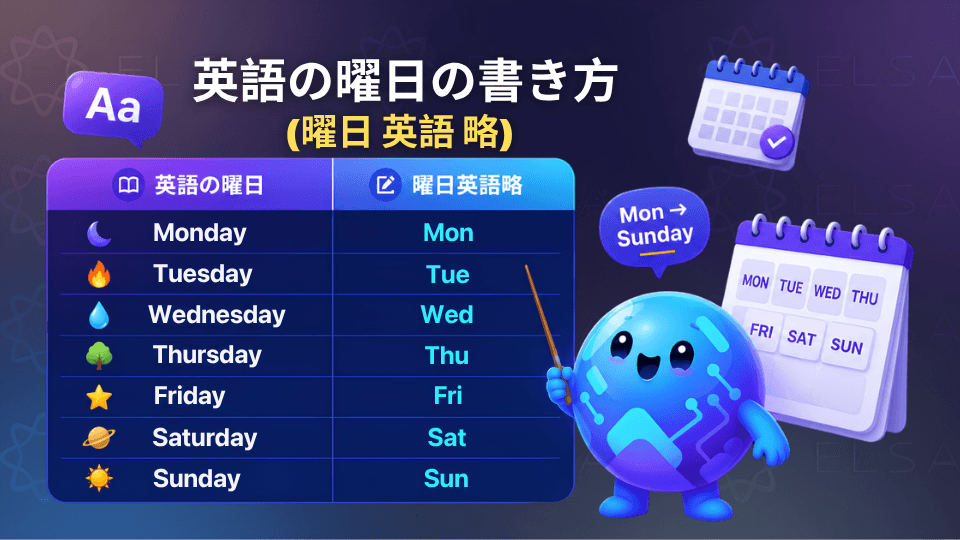 Aa

英語の曜日の書き方
(曜日 英語 略)

| 英語の曜日 | 曜日英語略 |
|---|---|
| Monday | Mon |
| Tuesday | Tue |
| Wednesday | Wed |
| Thursday | Thu |
| Friday | Fri |
| Saturday | Sat |
| Sunday | Sun |

Mon → Sunday

MON TUE WED THU
FRI SAT SUN

ELSA